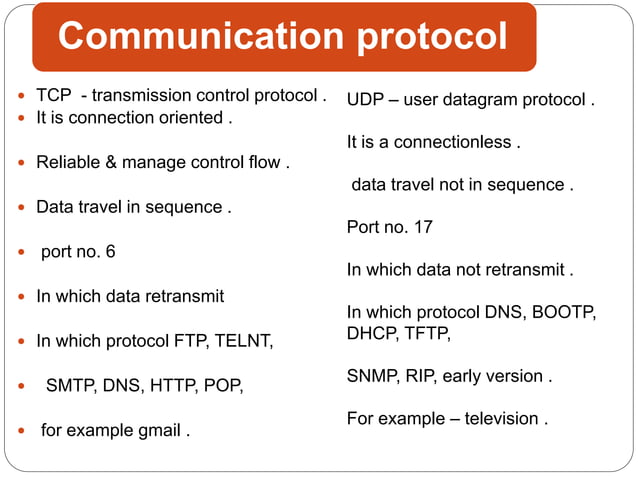 Communication protocol

- TCP - transmission control protocol .
- It is connection oriented .
- Reliable & manage control flow .
- Data travel in sequence .
- port no. 6
- In which data retransmit
- In which protocol FTP, TELNT,
- SMTP, DNS, HTTP, POP,
- for example gmail .

UDP – user datagram protocol .

It is a connectionless .

data travel not in sequence .

Port no. 17

In which data not retransmit .

In which protocol DNS, BOOTP, DHCP, TFTP,

SNMP, RIP, early version .

For example – television .